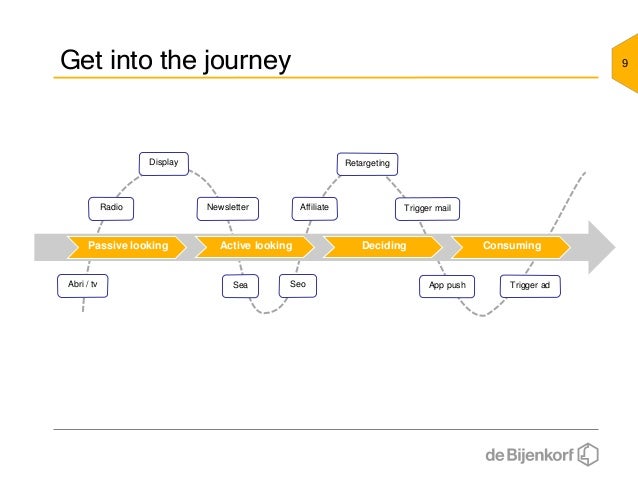 Get into the journey

9

Display

Retargeting

Radio

Newsletter

Affiliate

Trigger mail

Passive looking

Active looking

Deciding

Consuming

Abri / tv

Sea

Seo

App push

Trigger ad

de Bijenkorf